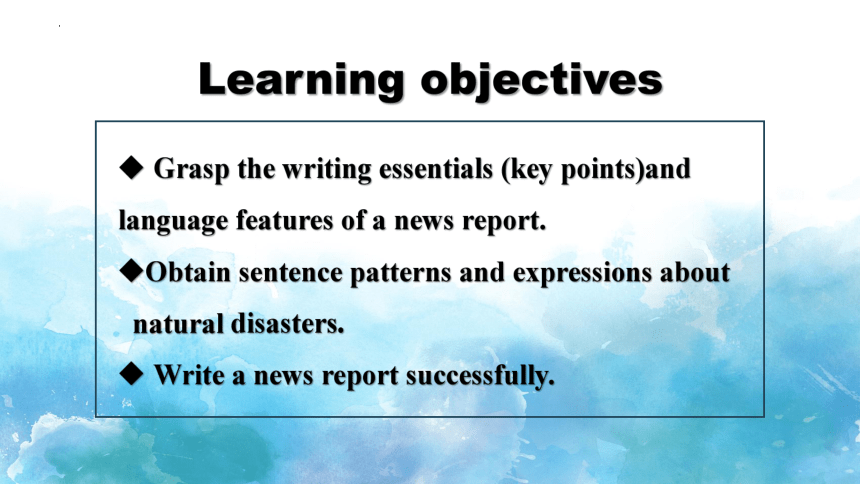 Learning objectives

◆ Grasp the writing essentials (key points)and language features of a news report.

◆Obtain sentence patterns and expressions about natural disasters.

◆ Write a news report successfully.